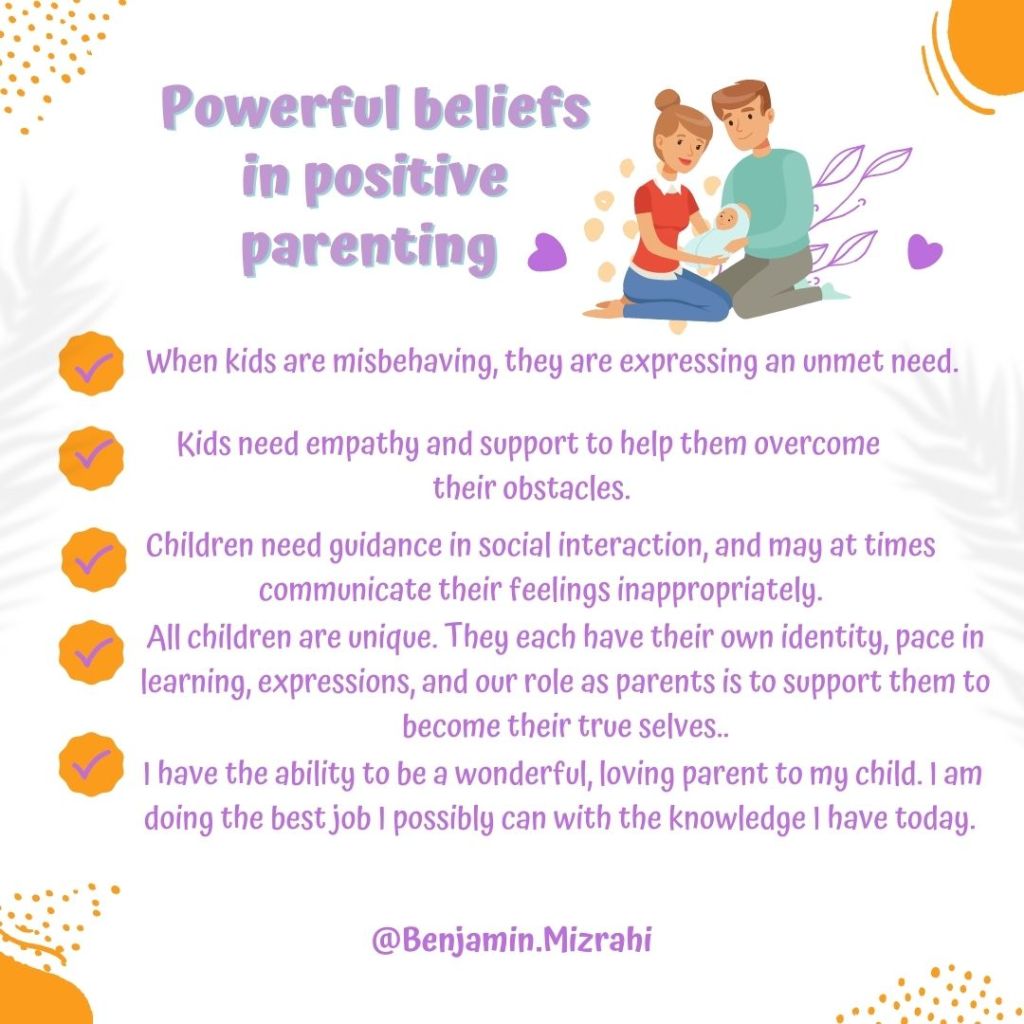 Powerful beliefs in positive parenting

When kids are misbehaving, they are expressing an unmet need.

Kids need empathy and support to help them overcome their obstacles.

Children need guidance in social interaction, and may at times communicate their feelings inappropriately.

All children are unique. They each have their own identity, pace in learning, expressions, and our role as parents is to support them to become their true selves..

I have the ability to be a wonderful, loving parent to my child. I am doing the best job I possibly can with the knowledge I have today.

@Benjamin.Mizrahi